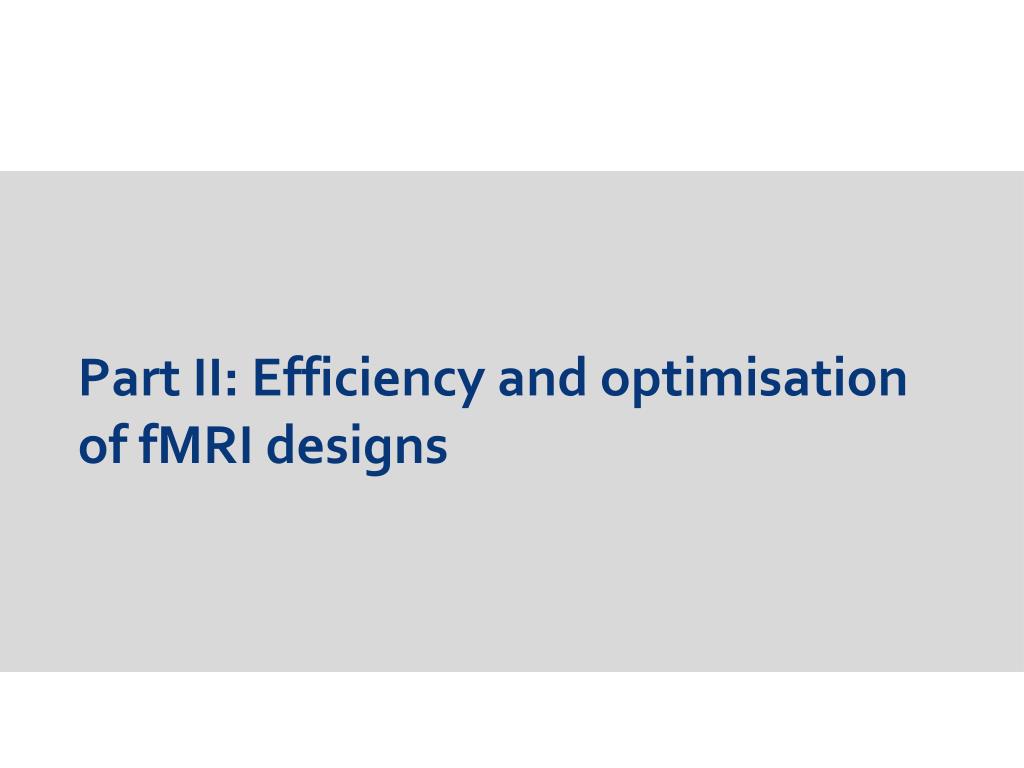 Part II: Efficiency and optimisation of fMRI designs